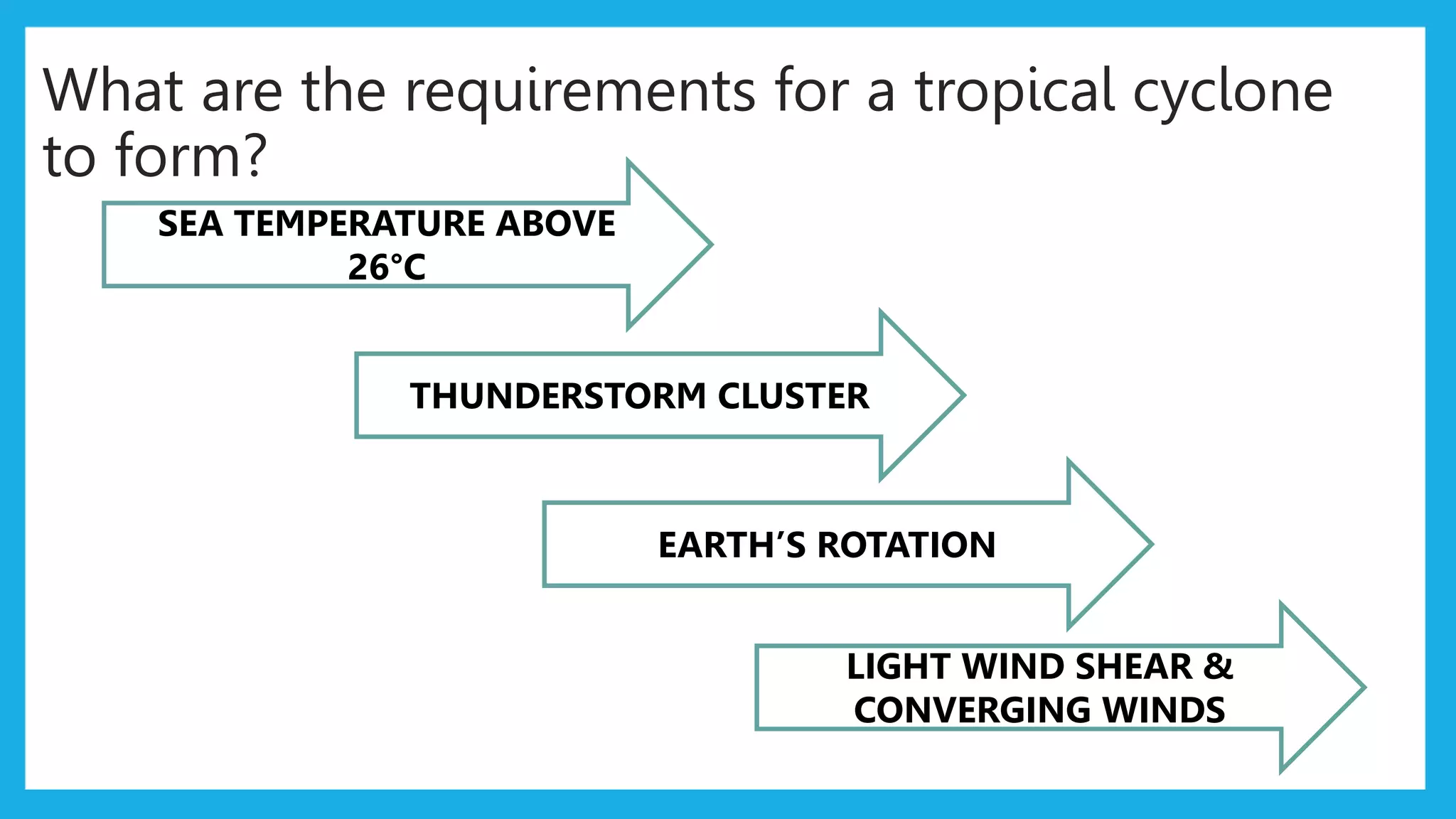 What are the requirements for a tropical cyclone to form?

SEA TEMPERATURE ABOVE 26°C

THUNDERSTORM CLUSTER

EARTH'S ROTATION

LIGHT WIND SHEAR & CONVERGING WINDS